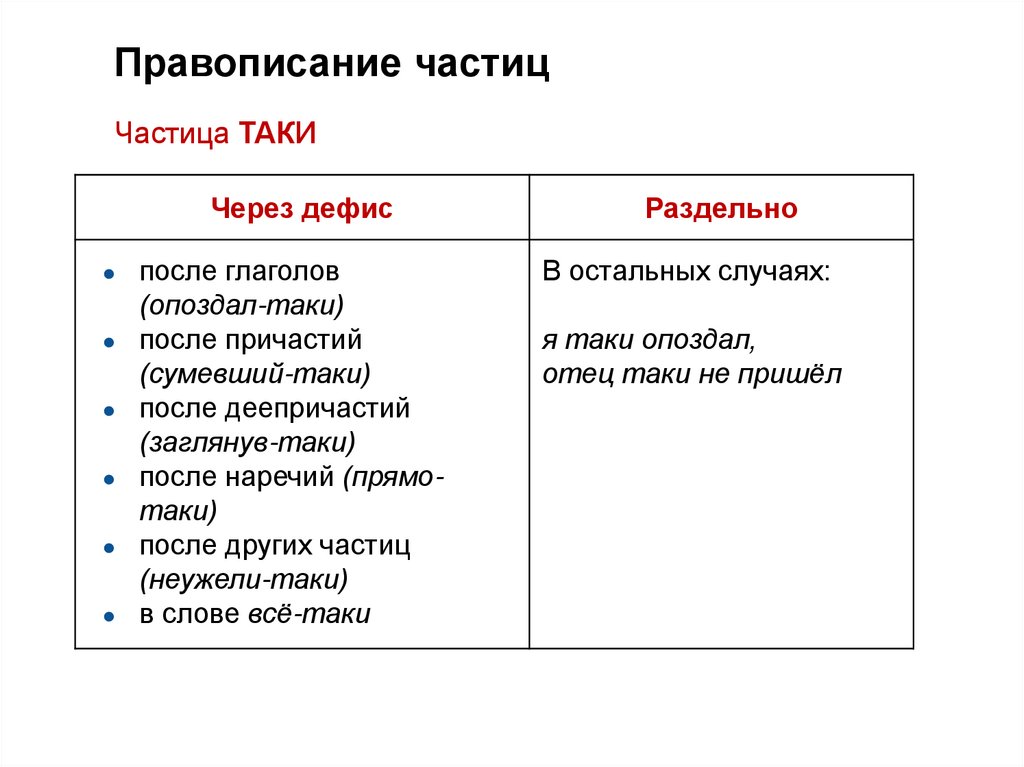 Правописание частиц

Частица ТАКИ

| Через дефис | Раздельно |
|---|---|
| • после глаголов (опоздал-таки) • после причастий (сумевший-таки) • после деепричастий (заглянув-таки) • после наречий (прямо-таки) • после других частиц (неужели-таки) • в слове всё-таки | В остальных случаях: я таки опоздал, отец таки не пришёл |